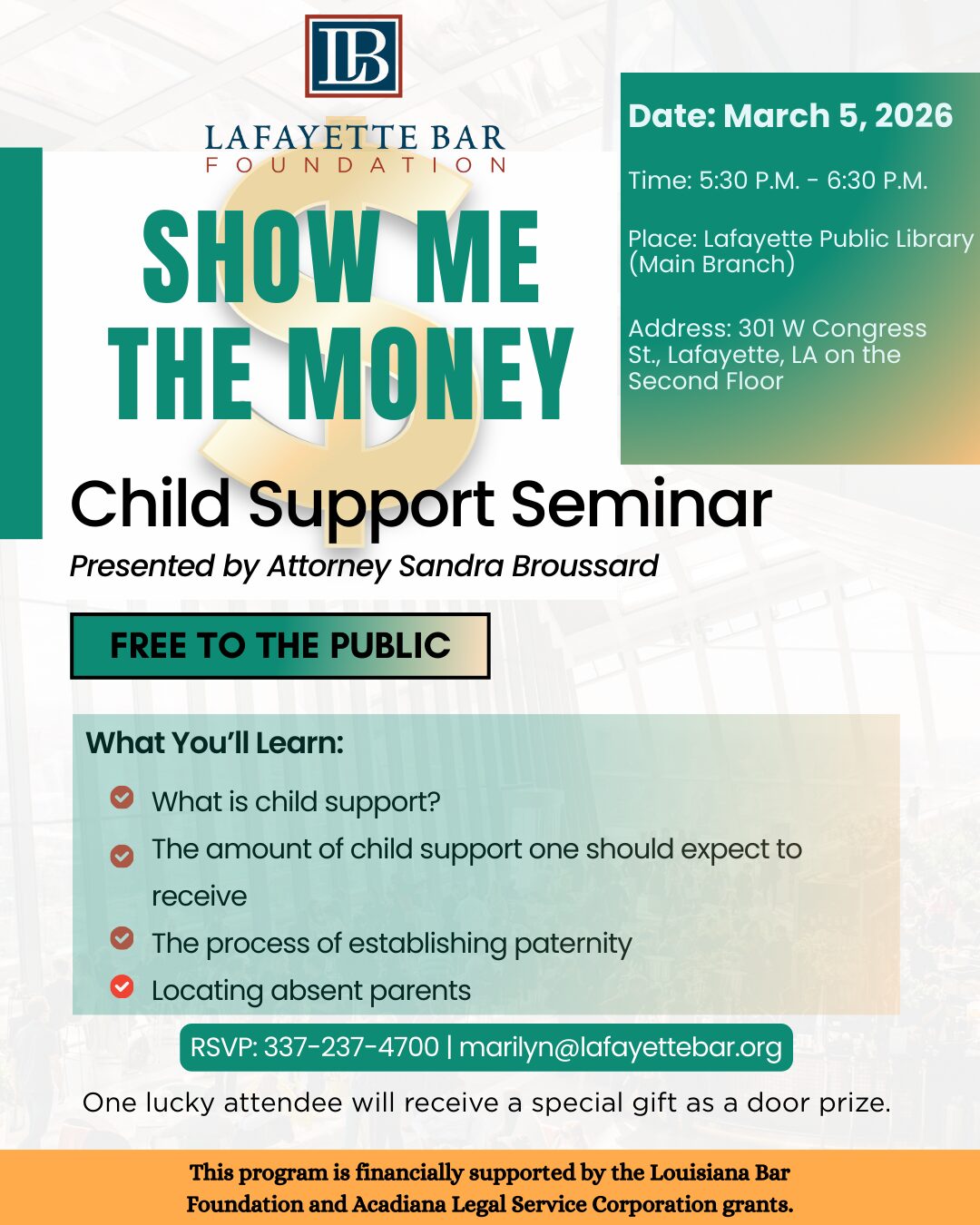 LB

LAFAYETTE BAR
FOUNDATION

SHOW ME THE MONEY

Date: March 5, 2026

Time: 5:30 P.M. - 6:30 P.M.

Place: Lafayette Public Library (Main Branch)

Address: 301 W Congress St., Lafayette, LA on the Second Floor

Child Support Seminar

Presented by Attorney Sandra Broussard

FREE TO THE PUBLIC

What You'll Learn:

What is child support?

The amount of child support one should expect to receive

The process of establishing paternity

Locating absent parents

RSVP: 337-237-4700 | marilyn@lafayettebar.org

One lucky attendee will receive a special gift as a door prize.

This program is financially supported by the Louisiana Bar Foundation and Acadiana Legal Service Corporation grants.